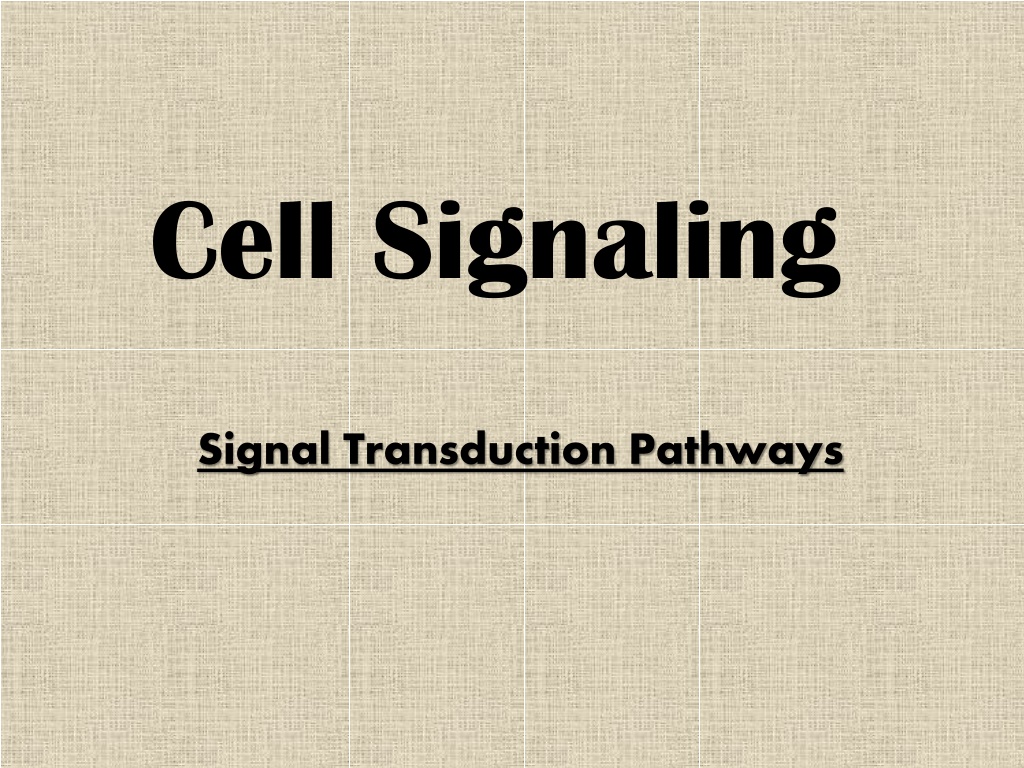 Cell Signaling

Signal Transduction Pathways